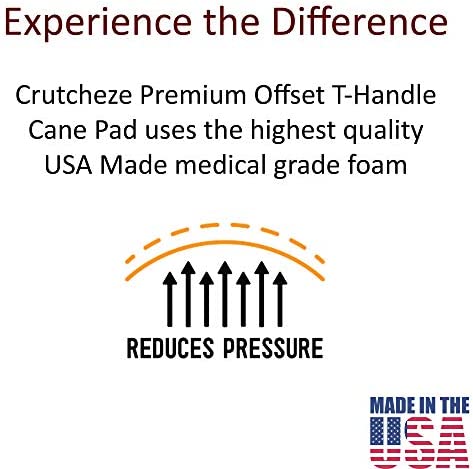 Experience the Difference

Crutcheze Premium Offset T-Handle Cane Pad uses the highest quality USA Made medical grade foam

REDUCES PRESSURE

MADE IN THE USA